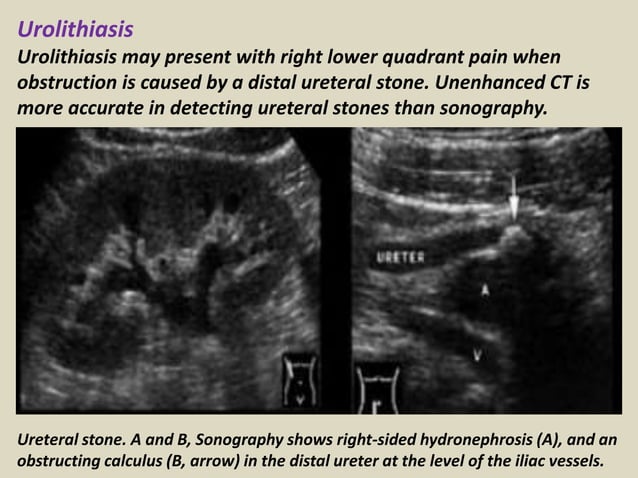 Urolithiasis

Urolithiasis may present with right lower quadrant pain when obstruction is caused by a distal ureteral stone. Unenhanced CT is more accurate in detecting ureteral stones than sonography.

URETER

A

V

Ureteral stone. A and B, Sonography shows right-sided hydronephrosis (A), and an obstructing calculus (B, arrow) in the distal ureter at the level of the iliac vessels.